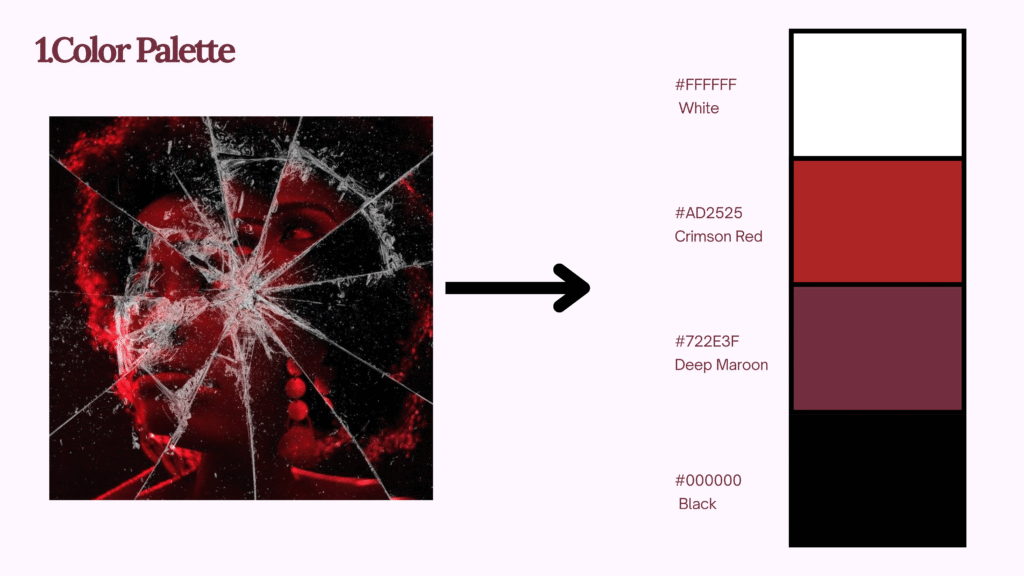 1.Color Palette

#FFFFFF
White

#AD2525
Crimson Red

#722E3F
Deep Maroon

#000000
Black